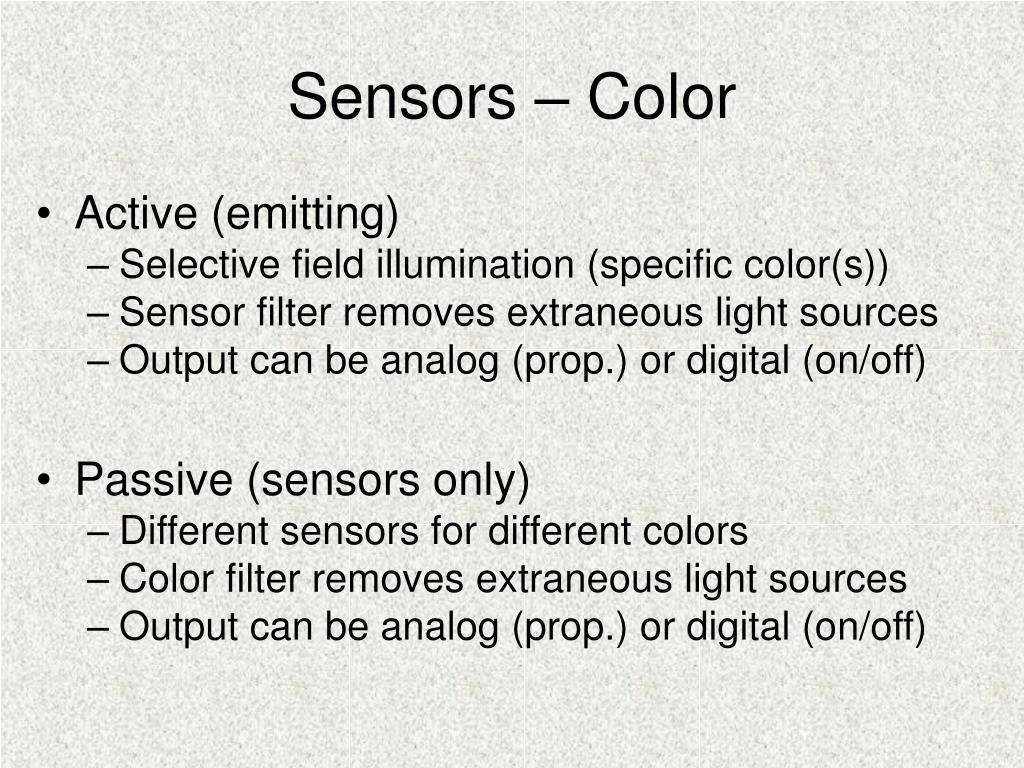 Sensors – Color

• Active (emitting)
– Selective field illumination (specific color(s))
– Sensor filter removes extraneous light sources
– Output can be analog (prop.) or digital (on/off)

• Passive (sensors only)
– Different sensors for different colors
– Color filter removes extraneous light sources
– Output can be analog (prop.) or digital (on/off)